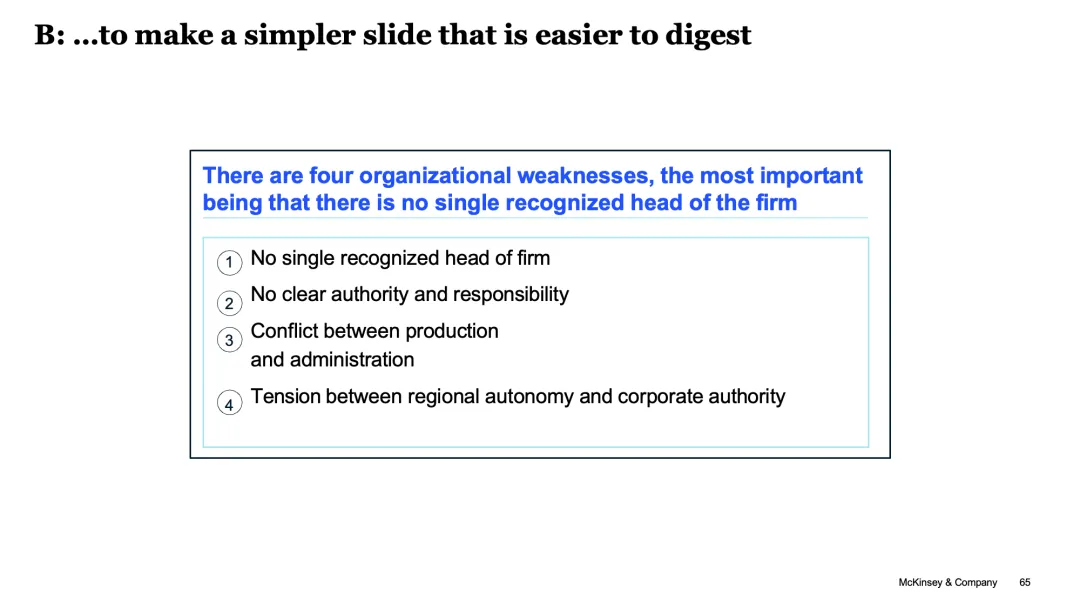 B: …to make a simpler slide that is easier to digest

There are four organizational weaknesses, the most important being that there is no single recognized head of the firm

1 No single recognized head of firm

2 No clear authority and responsibility

3 Conflict between production and administration

4 Tension between regional autonomy and corporate authority

McKinsey & Company 65